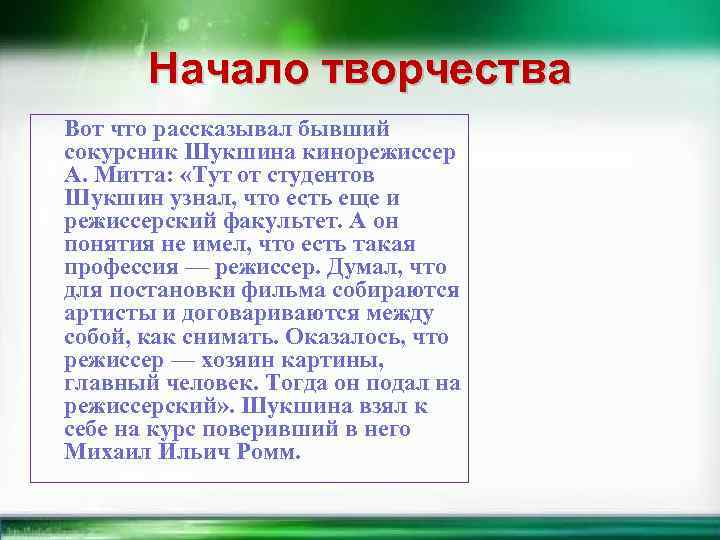 Начало творчества

Вот что рассказывал бывший сокурсник Шукшина кинорежиссер А. Митта: «Тут от студентов Шукшин узнал, что есть еще и режиссерский факультет. А он понятия не имел, что есть такая профессия — режиссер. Думал, что для постановки фильма собираются артисты и договариваются между собой, как снимать. Оказалось, что режиссер — хозяин картины, главный человек. Тогда он подал на режиссерский». Шукшина взял к себе на курс поверивший в него Михаил Ильич Ромм.